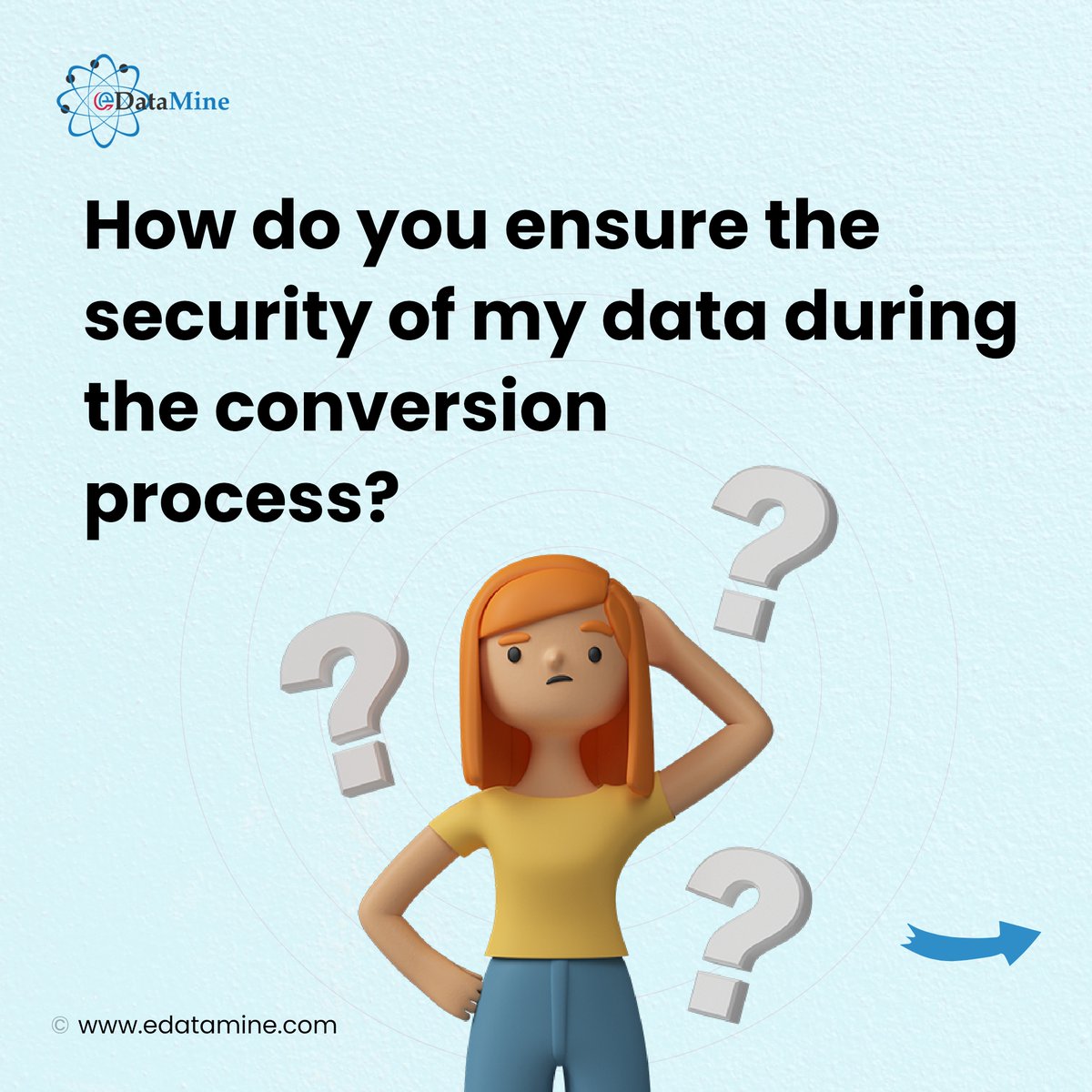 eDataMine

How do you ensure the security of my data during the conversion process?

© www.edatamine.com